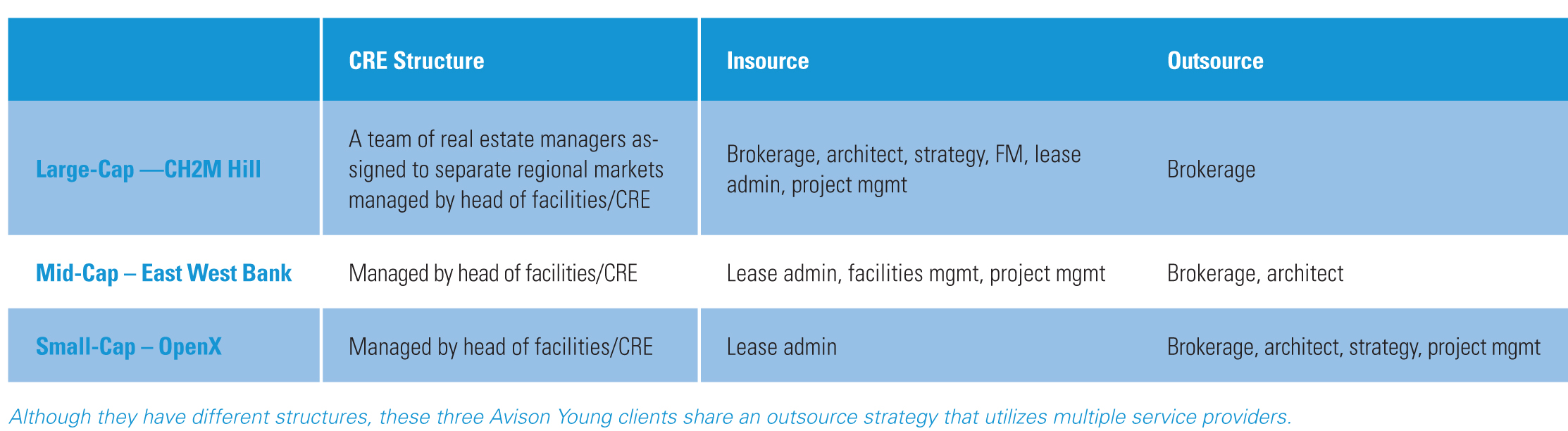 |  | CRE Structure | Insource | Outsource |
|---|---|---|---|
| Large-Cap —CH2M Hill | A team of real estate managers assigned to separate regional markets managed by head of facilities/CRE | Brokerage, architect, strategy, FM, lease admin, project mgmt | Brokerage |
| Mid-Cap – East West Bank | Managed by head of facilities/CRE | Lease admin, facilities mgmt, project mgmt | Brokerage, architect |
| Small-Cap – OpenX | Managed by head of facilities/CRE | Lease admin | Brokerage, architect, strategy, project mgmt |

Although they have different structures, these three Avison Young clients share an outsource strategy that utilizes multiple service providers.